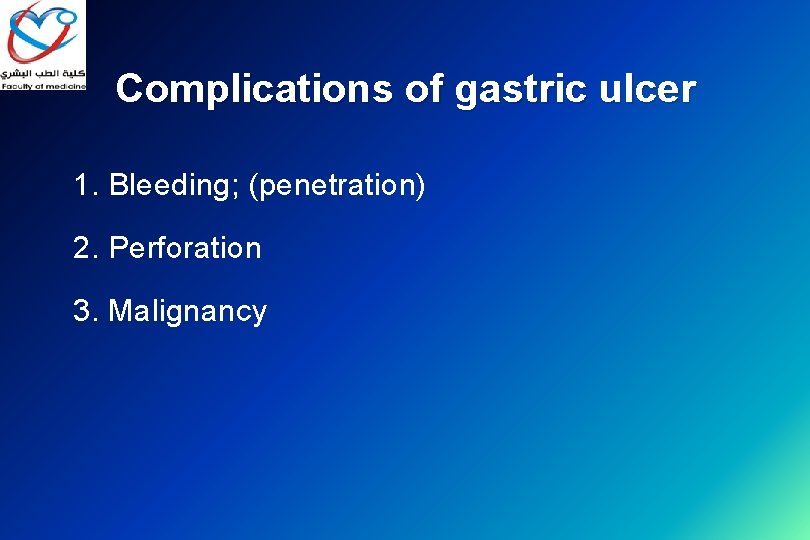 كلية الطب البشري
Faculty of medicine

Complications of gastric ulcer

1. Bleeding; (penetration)

2. Perforation

3. Malignancy